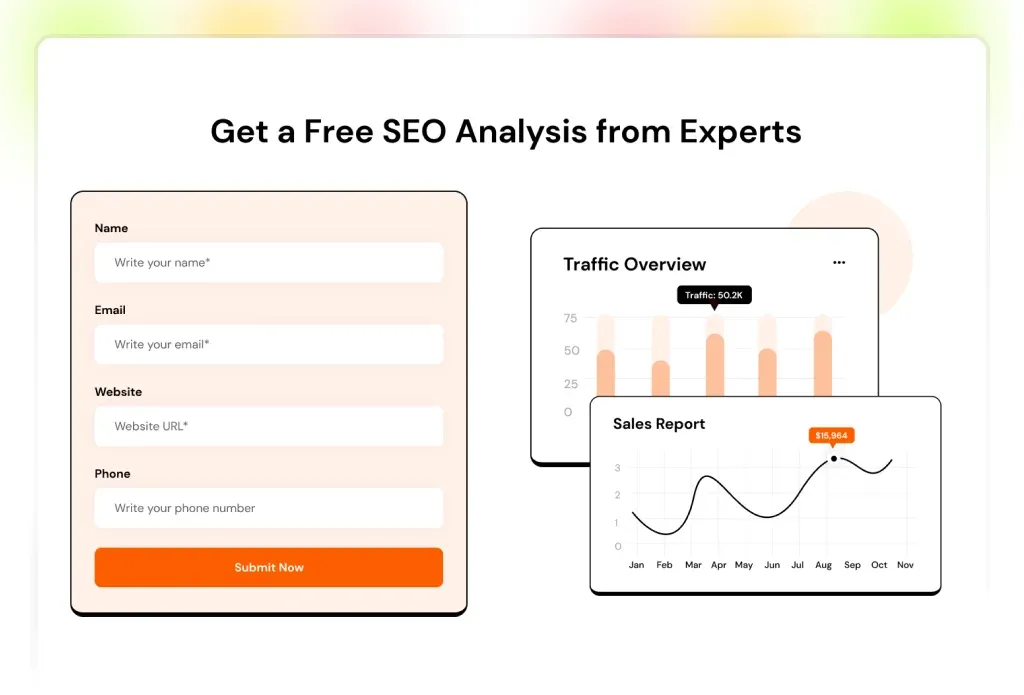 Get a Free SEO Analysis from Experts

Name
Write your name*

Email
Write your email*

Website
Website URL*

Phone
Write your phone number

Submit Now

Traffic Overview ...
Traffic: 50.2K
75
50
25
0

Sales Report
$15,964
3
2
1
0
Jan Feb Mar Apr May Jun Jul Aug Sep Oct Nov